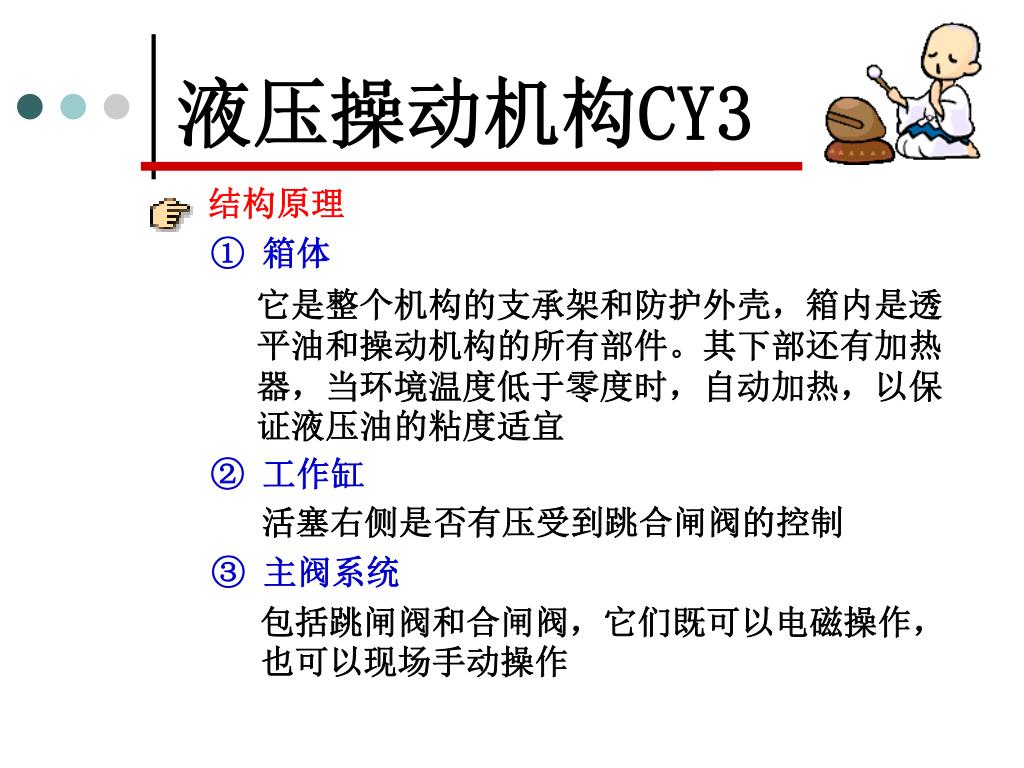 液压操动机构CY3

结构原理

① 箱体

它是整个机构的支承架和防护外壳，箱内是透平油和操动机构的所有部件。其下部还有加热器，当环境温度低于零度时，自动加热，以保证液压油的粘度适宜

② 工作缸

活塞右侧是否有压受到跳合闸阀的控制

③ 主阀系统

包括跳闸阀和合闸阀，它们既可以电磁操作，也可以现场手动操作